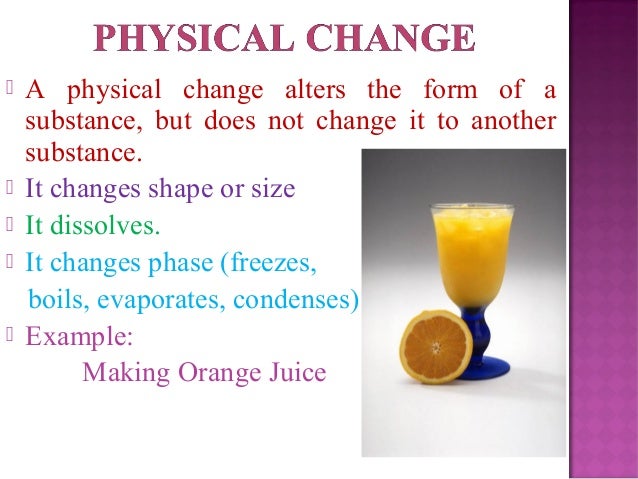 PHYSICAL CHANGE

A physical change alters the form of a substance, but does not change it to another substance.

It changes shape or size

It dissolves.

It changes phase (freezes, boils, evaporates, condenses)

Example:
Making Orange Juice